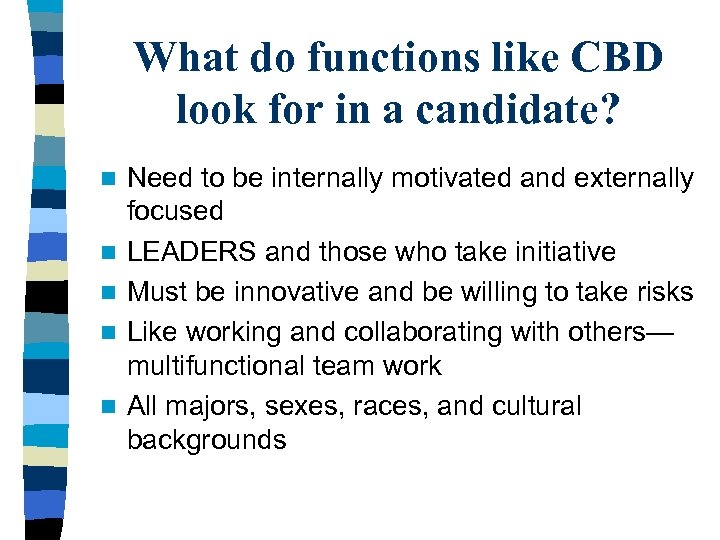 What do functions like CBD look for in a candidate?

- Need to be internally motivated and externally focused
- LEADERS and those who take initiative
- Must be innovative and be willing to take risks
- Like working and collaborating with others—multifunctional team work
- All majors, sexes, races, and cultural backgrounds